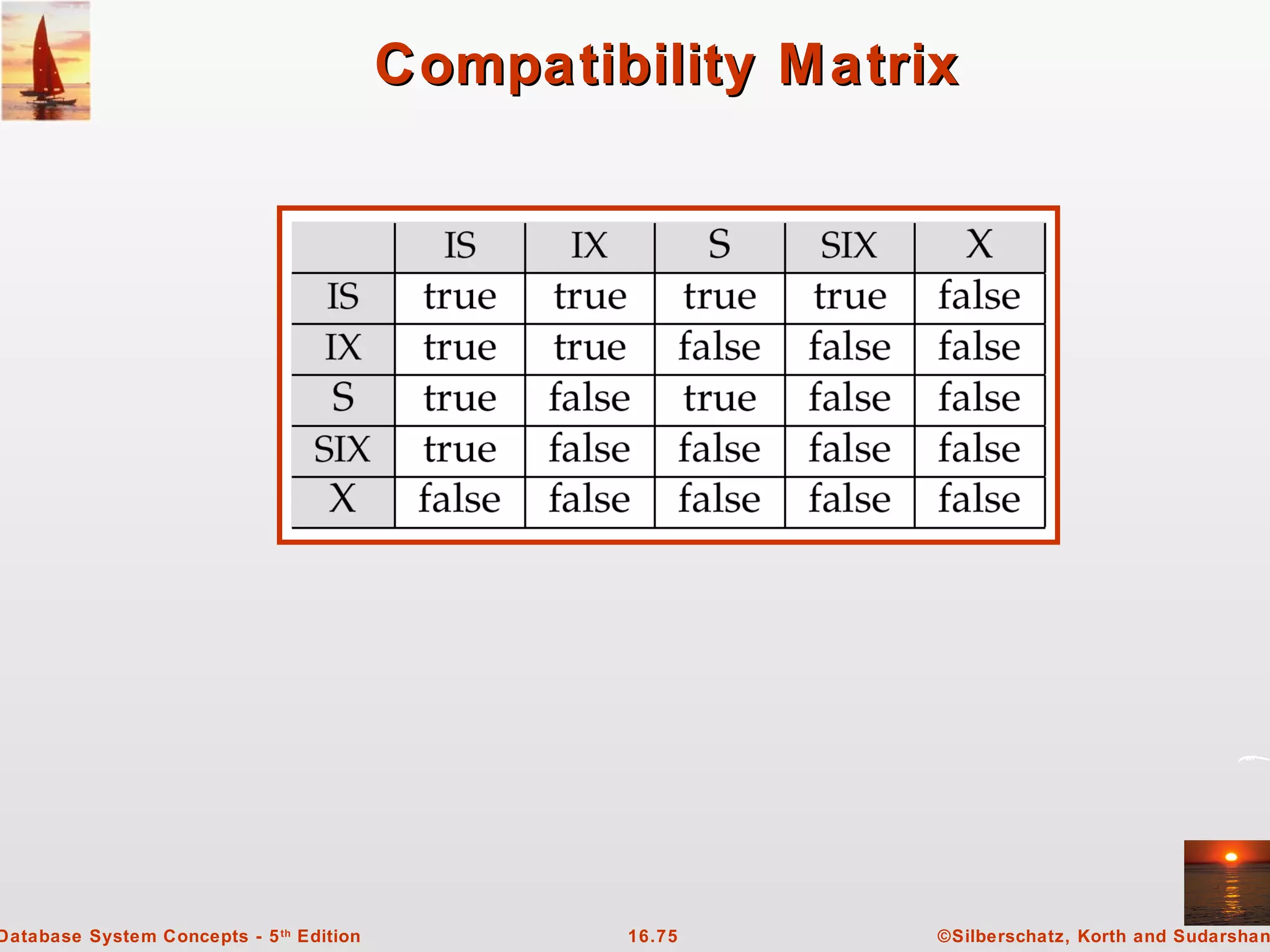 Compatibility Matrix

| | IS | IX | S | SIX | X |
|---|---|---|---|---|---|
| IS | true | true | true | true | false |
| IX | true | true | false | false | false |
| S | true | false | true | false | false |
| SIX | true | false | false | false | false |
| X | false | false | false | false | false |

Database System Concepts - 5$^{th}$ Edition

16.75

©Silberschatz, Korth and Sudarshan